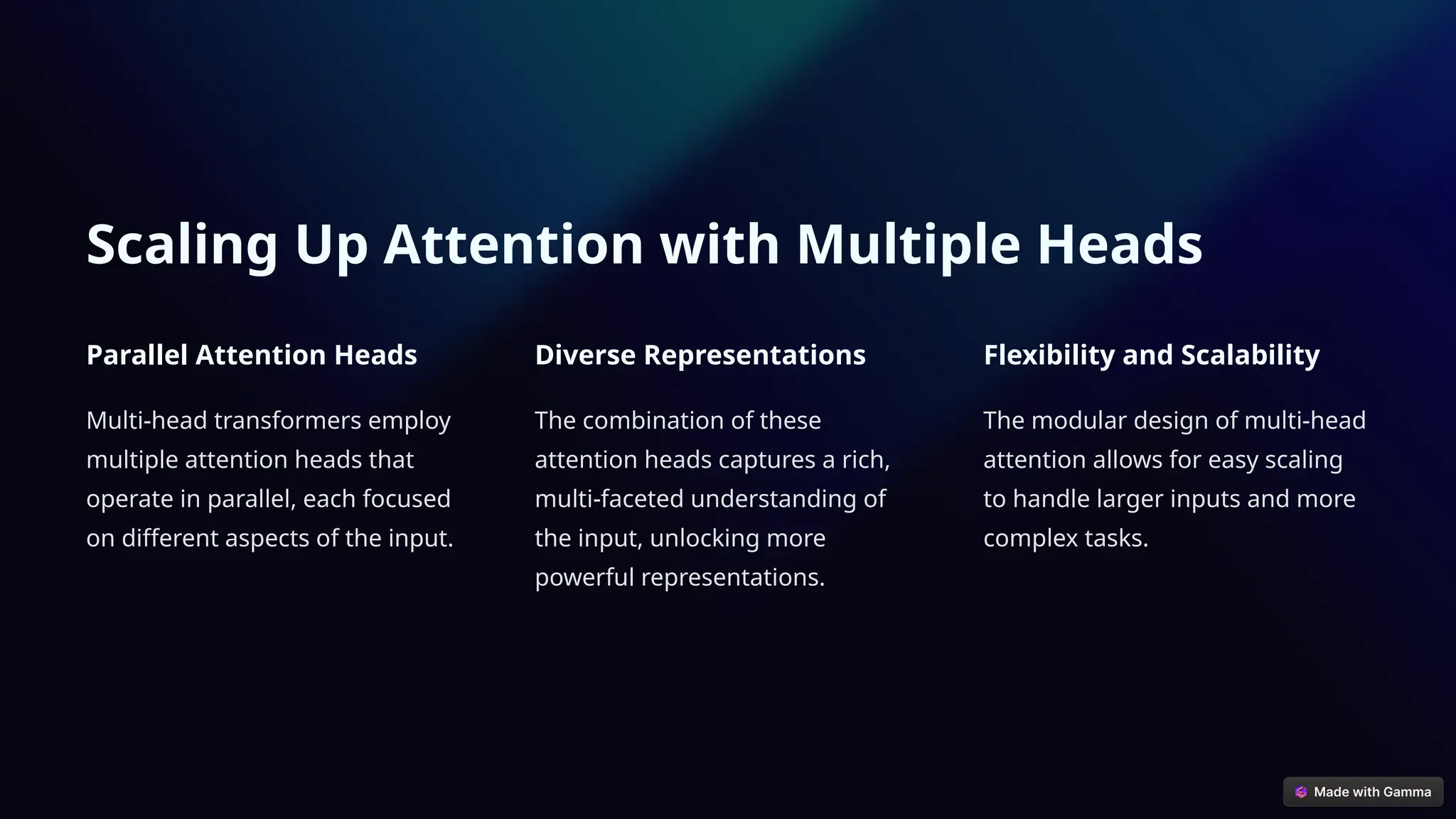 Scaling Up Attention with Multiple Heads

Parallel Attention Heads

Multi-head transformers employ multiple attention heads that operate in parallel, each focused on different aspects of the input.

Diverse Representations

The combination of these attention heads captures a rich, multi-faceted understanding of the input, unlocking more powerful representations.

Flexibility and Scalability

The modular design of multi-head attention allows for easy scaling to handle larger inputs and more complex tasks.

Made with Gamma